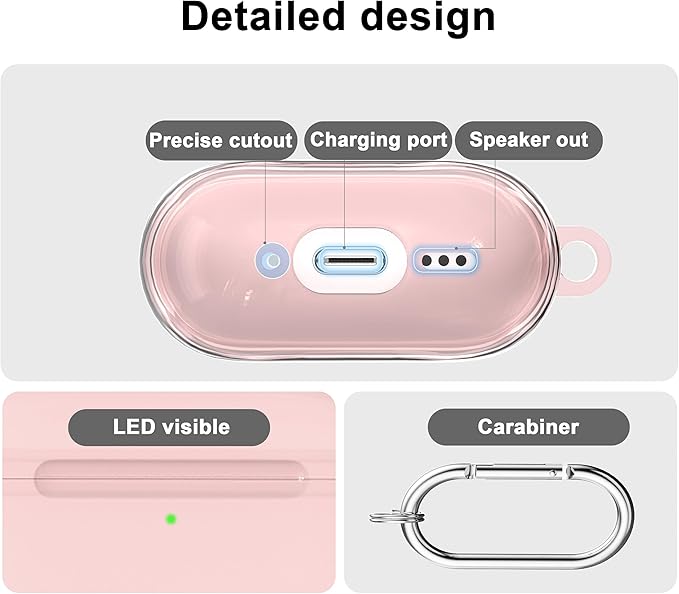 Detailed design

Precise cutout

Charging port

Speaker out

LED visible

Carabiner